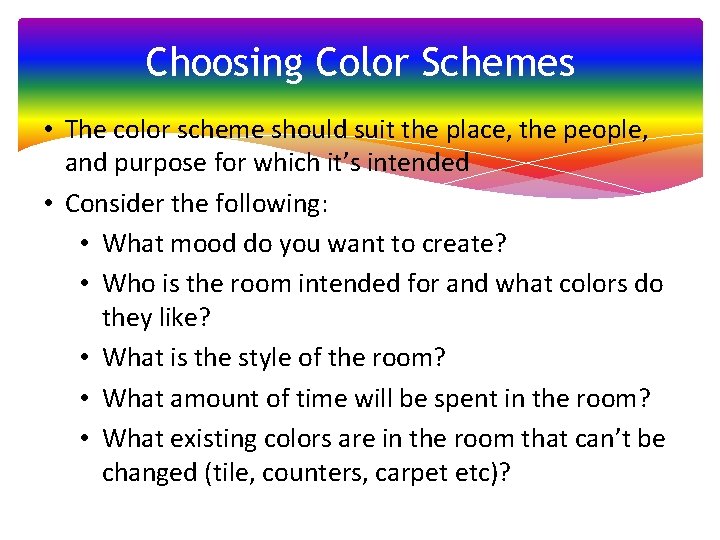 Choosing Color Schemes

• The color scheme should suit the place, the people, and purpose for which it's intended
• Consider the following:
  • What mood do you want to create?
  • Who is the room intended for and what colors do they like?
  • What is the style of the room?
  • What amount of time will be spent in the room?
  • What existing colors are in the room that can't be changed (tile, counters, carpet etc)?